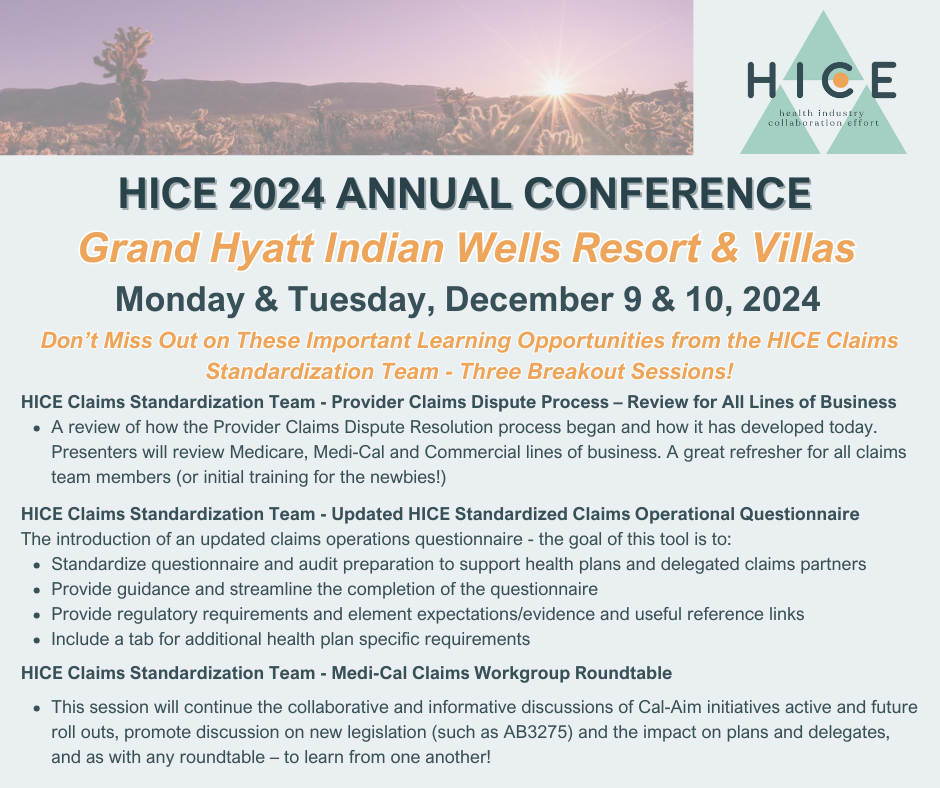 HICE
health industry collaboration effort

HICE 2024 ANNUAL CONFERENCE

Grand Hyatt Indian Wells Resort & Villas

Monday & Tuesday, December 9 & 10, 2024

Don't Miss Out on These Important Learning Opportunities from the HICE Claims Standardization Team - Three Breakout Sessions!

HICE Claims Standardization Team - Provider Claims Dispute Process – Review for All Lines of Business

• A review of how the Provider Claims Dispute Resolution process began and how it has developed today. Presenters will review Medicare, Medi-Cal and Commercial lines of business. A great refresher for all claims team members (or initial training for the newbies!)

HICE Claims Standardization Team - Updated HICE Standardized Claims Operational Questionnaire

The introduction of an updated claims operations questionnaire - the goal of this tool is to:

• Standardize questionnaire and audit preparation to support health plans and delegated claims partners
• Provide guidance and streamline the completion of the questionnaire
• Provide regulatory requirements and element expectations/evidence and useful reference links
• Include a tab for additional health plan specific requirements

HICE Claims Standardization Team - Medi-Cal Claims Workgroup Roundtable

• This session will continue the collaborative and informative discussions of Cal-Aim initiatives active and future roll outs, promote discussion on new legislation (such as AB3275) and the impact on plans and delegates, and as with any roundtable – to learn from one another!